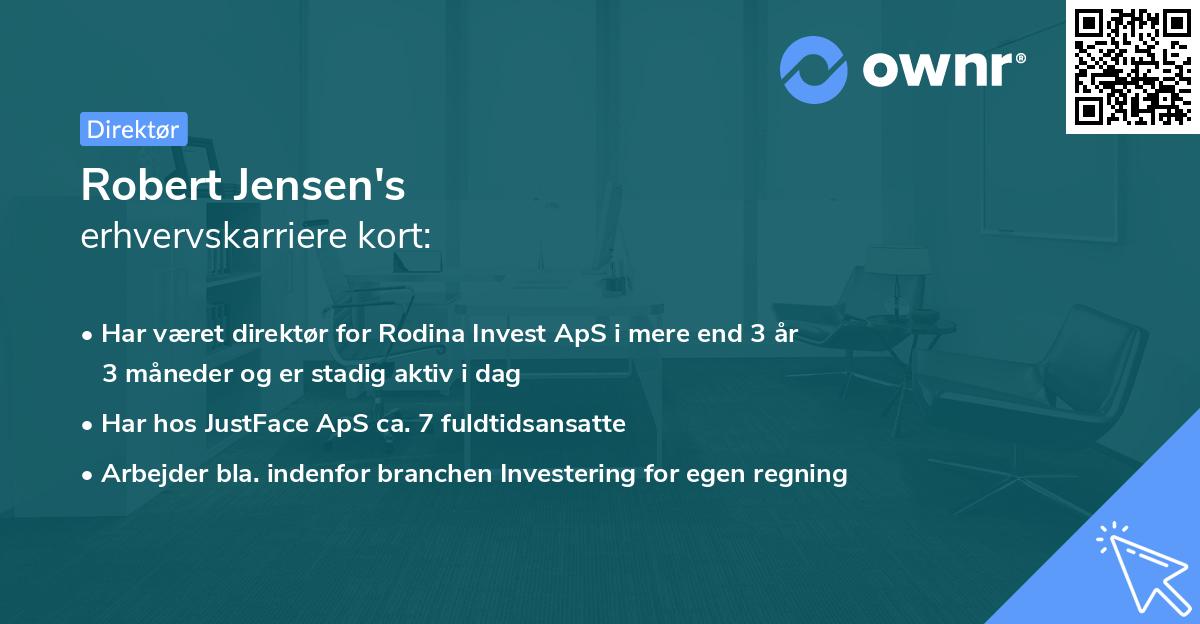 ownr®

Direktør

Robert Jensen's
erhvervskarriere kort:

• Har været direktør for Rodina Invest ApS i mere end 3 år 3 måneder og er stadig aktiv i dag
• Har hos JustFace ApS ca. 7 fuldtidsansatte
• Arbejder bla. indenfor branchen Investering for egen regning